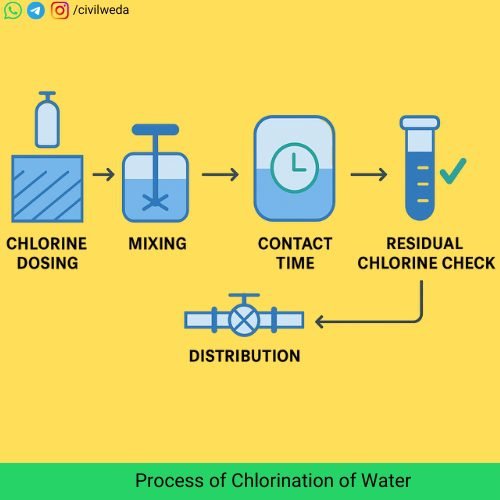 /civilweda

CHLORINE DOSING

MIXING

CONTACT TIME

RESIDUAL CHLORINE CHECK

DISTRIBUTION

Process of Chlorination of Water